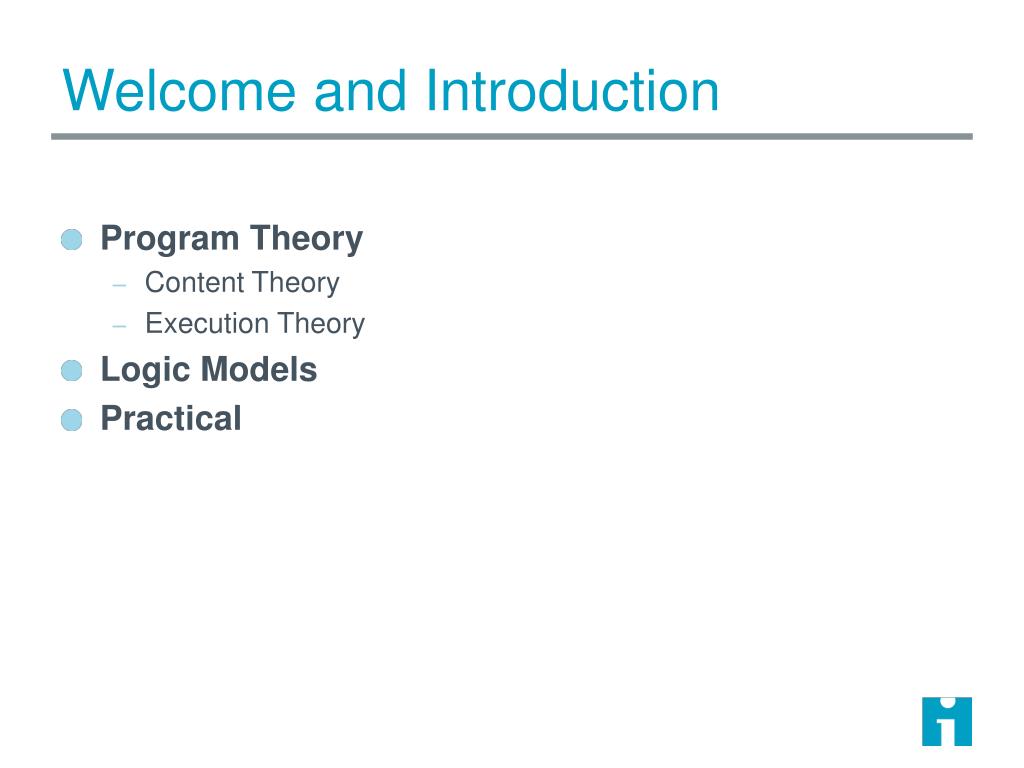 Welcome and Introduction

Program Theory
– Content Theory
– Execution Theory

Logic Models

Practical